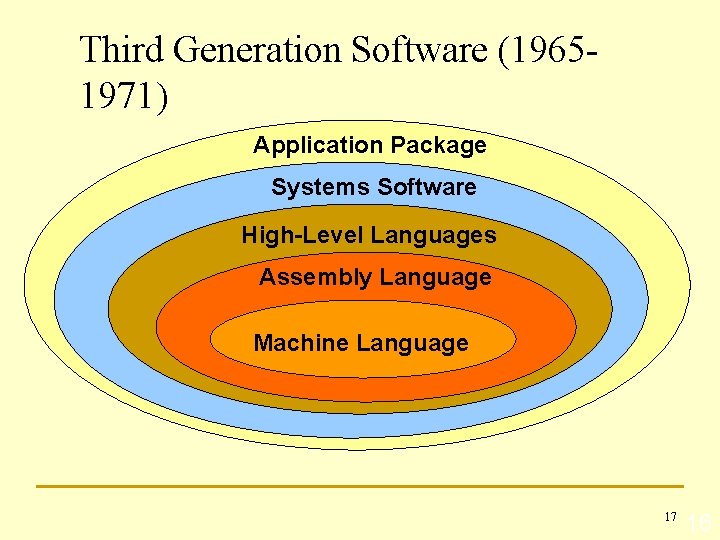 Third Generation Software (1965-1971)

Application Package

Systems Software

High-Level Languages

Assembly Language

Machine Language

17

16